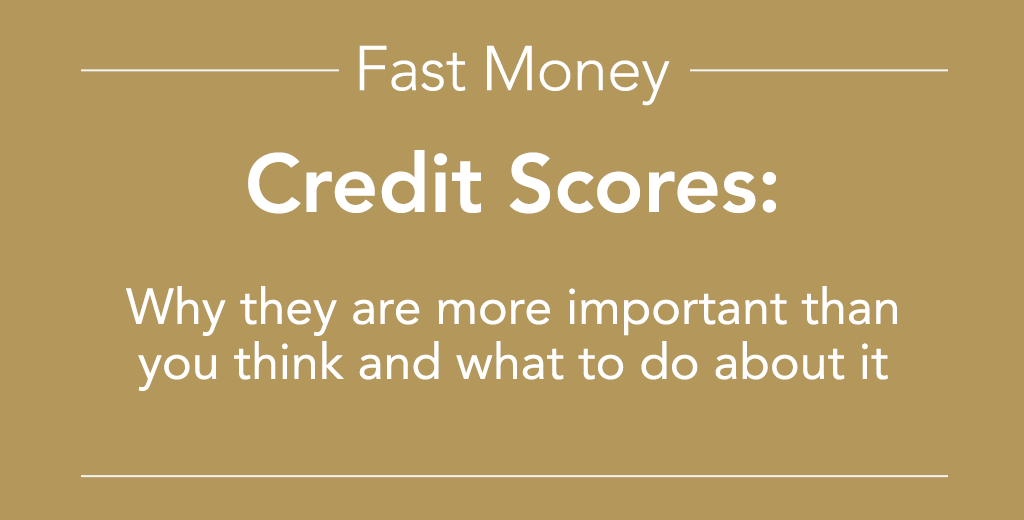 Fast Money

Credit Scores:

Why they are more important than you think and what to do about it